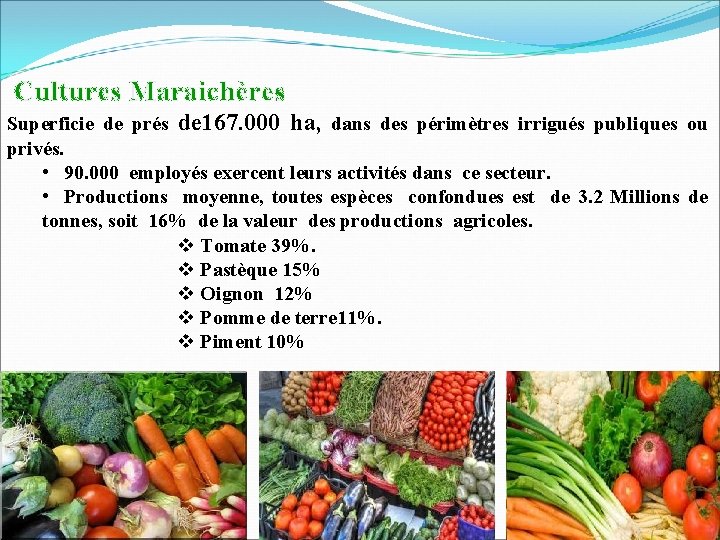 Cultures Maraichères

Superficie de prés de167.000 ha, dans des périmètres irrigués publiques ou privés.

• 90.000 employés exercent leurs activités dans ce secteur.

• Productions moyenne, toutes espèces confondues est de 3.2 Millions de tonnes, soit 16% de la valeur des productions agricoles.

❖ Tomate 39%.
❖ Pastèque 15%
❖ Oignon 12%
❖ Pomme de terre11%.
❖ Piment 10%